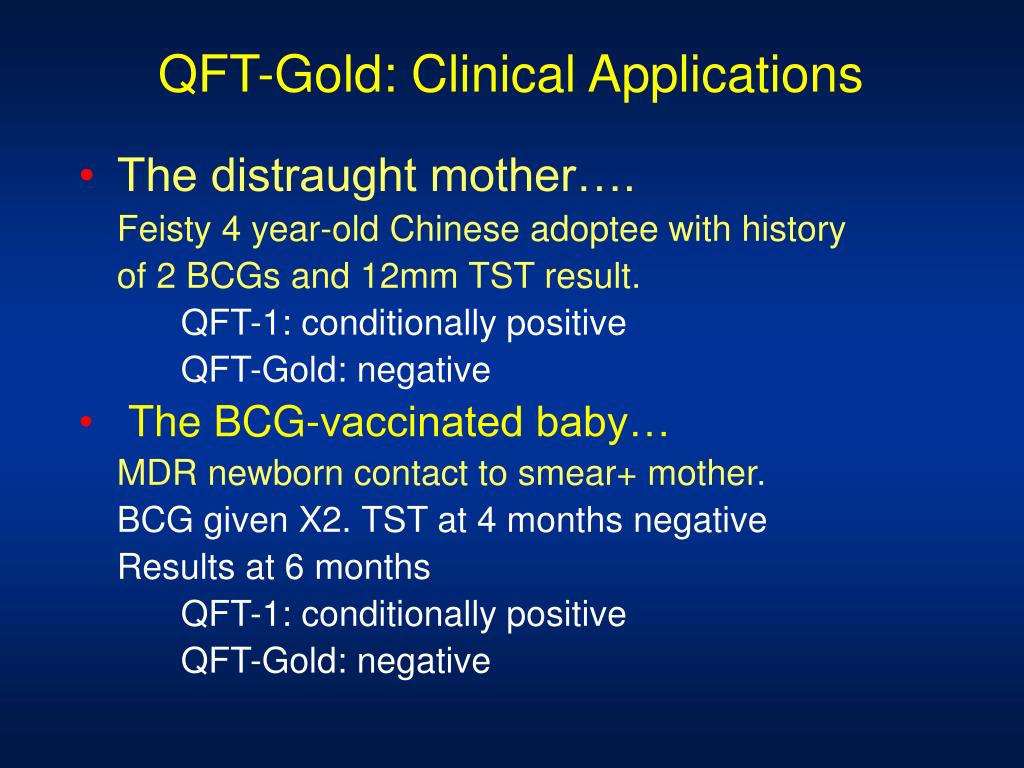 QFT-Gold: Clinical Applications

• The distraught mother….
Feisty 4 year-old Chinese adoptee with history of 2 BCGs and 12mm TST result.
QFT-1: conditionally positive
QFT-Gold: negative

• The BCG-vaccinated baby…
MDR newborn contact to smear+ mother.
BCG given X2. TST at 4 months negative
Results at 6 months
QFT-1: conditionally positive
QFT-Gold: negative